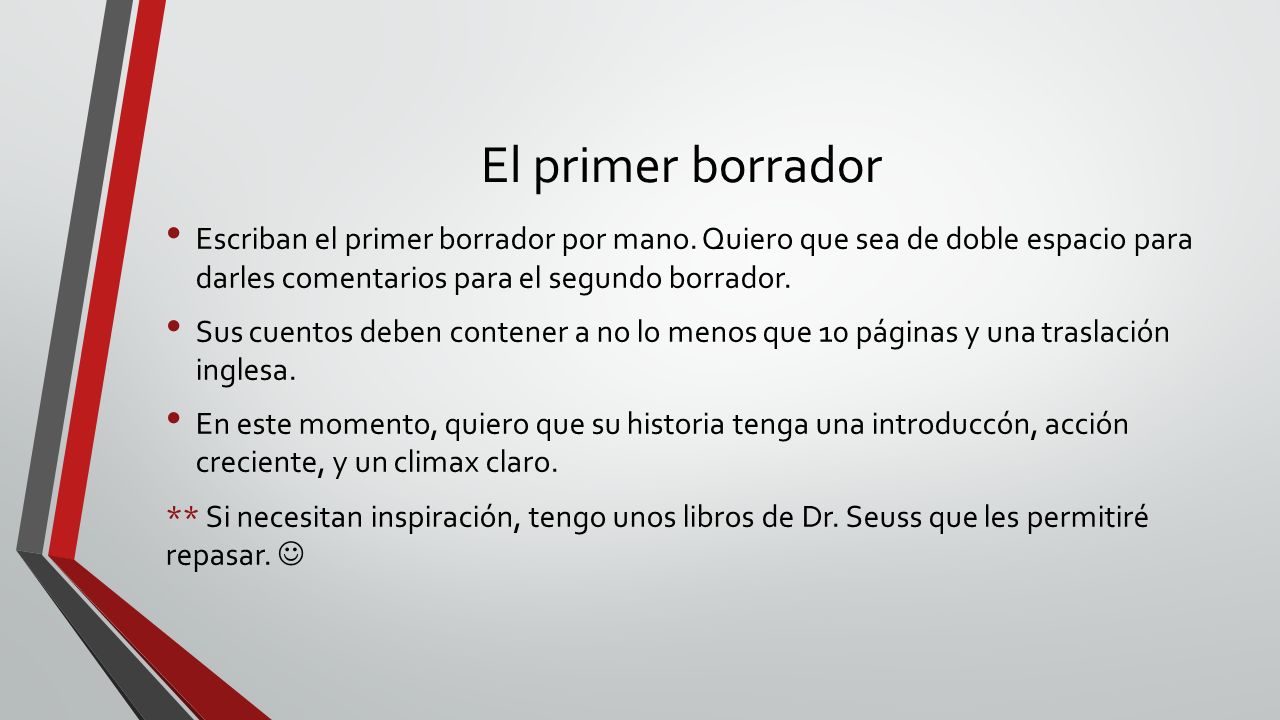 El primer borrador

• Escriban el primer borrador por mano. Quiero que sea de doble espacio para darles comentarios para el segundo borrador.

• Sus cuentos deben contener a no lo menos que 10 páginas y una traslación inglesa.

• En este momento, quiero que su historia tenga una introduccón, acción creciente, y un climax claro.

** Si necesitan inspiración, tengo unos libros de Dr. Seuss que les permitiré repasar. ☺